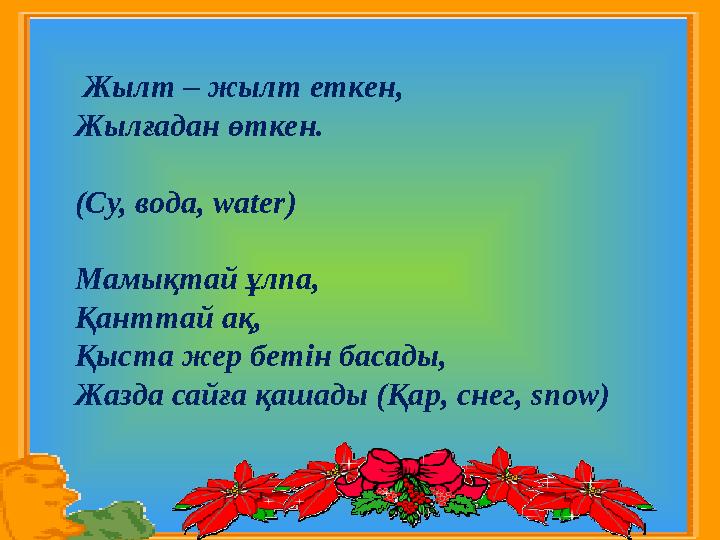 Жылт – жылт еткен,
Жылғадан өткен.

(Су, вода, water)

Мамықтай ұлпа,
Қанттай ақ,
Қыста жер бетін басады,
Жазда сайға қашады (Қар, снег, snow)